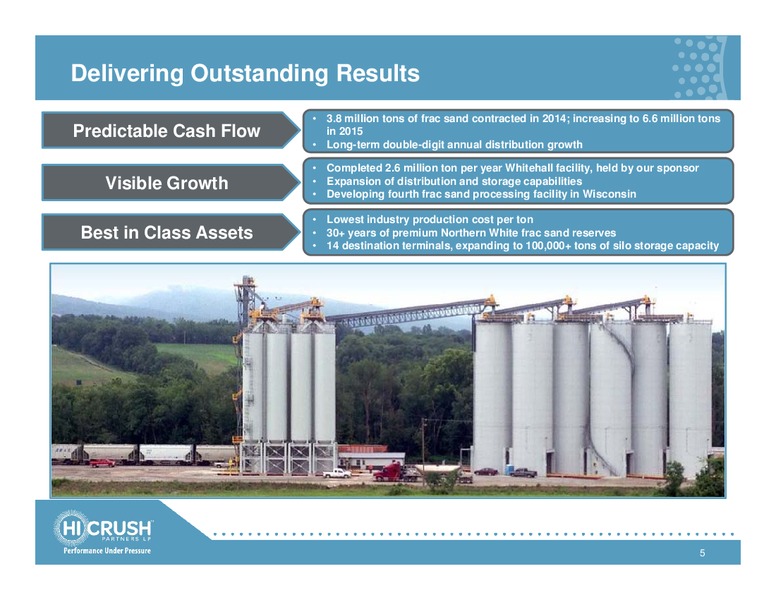 Delivering Outstanding Results

Predictable Cash Flow

• 3.8 million tons of frac sand contracted in 2014; increasing to 6.6 million tons in 2015
• Long-term double-digit annual distribution growth

Visible Growth

• Completed 2.6 million ton per year Whitehall facility, held by our sponsor
• Expansion of distribution and storage capabilities
• Developing fourth frac sand processing facility in Wisconsin

Best in Class Assets

• Lowest industry production cost per ton
• 30+ years of premium Northern White frac sand reserves
• 14 destination terminals, expanding to 100,000+ tons of silo storage capacity

HI CRUSH PARTNERS LP
Performance Under Pressure

5